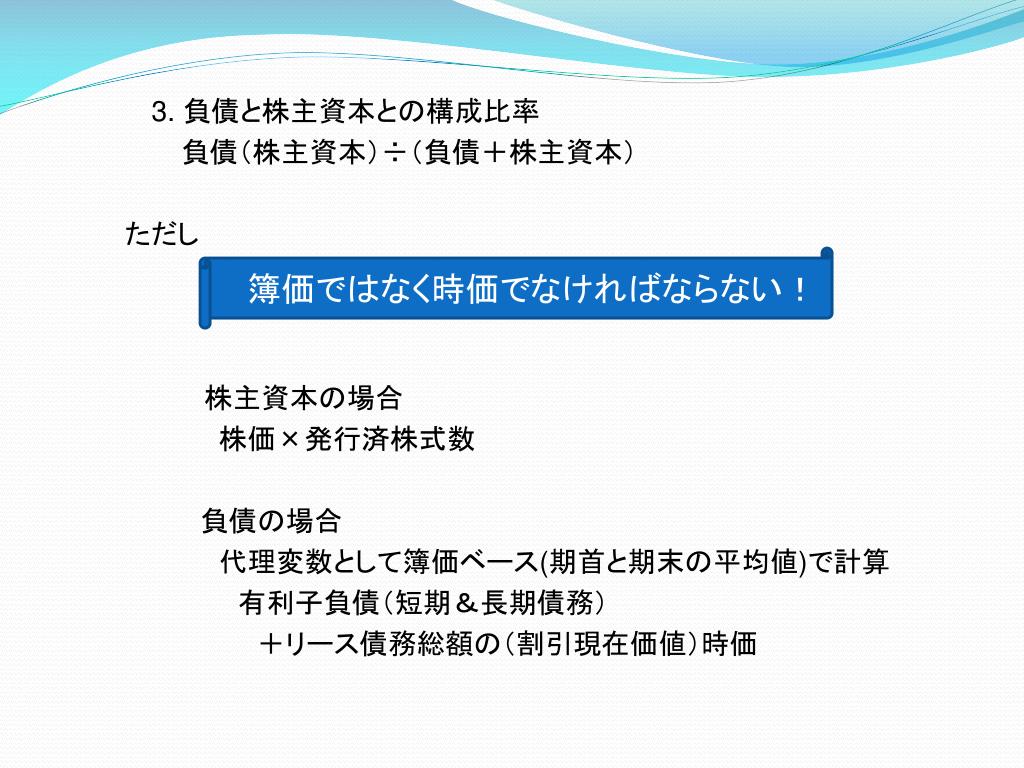 3. 負債と株主資本との構成比率
負債（株主資本）÷（負債＋株主資本）

ただし

簿価ではなく時価でなければならない！

株主資本の場合
株価×発行済株式数

負債の場合
代理変数として簿価ベース(期首と期末の平均値)で計算
有利子負債（短期＆長期債務）
＋リース債務総額の（割引現在価値）時価